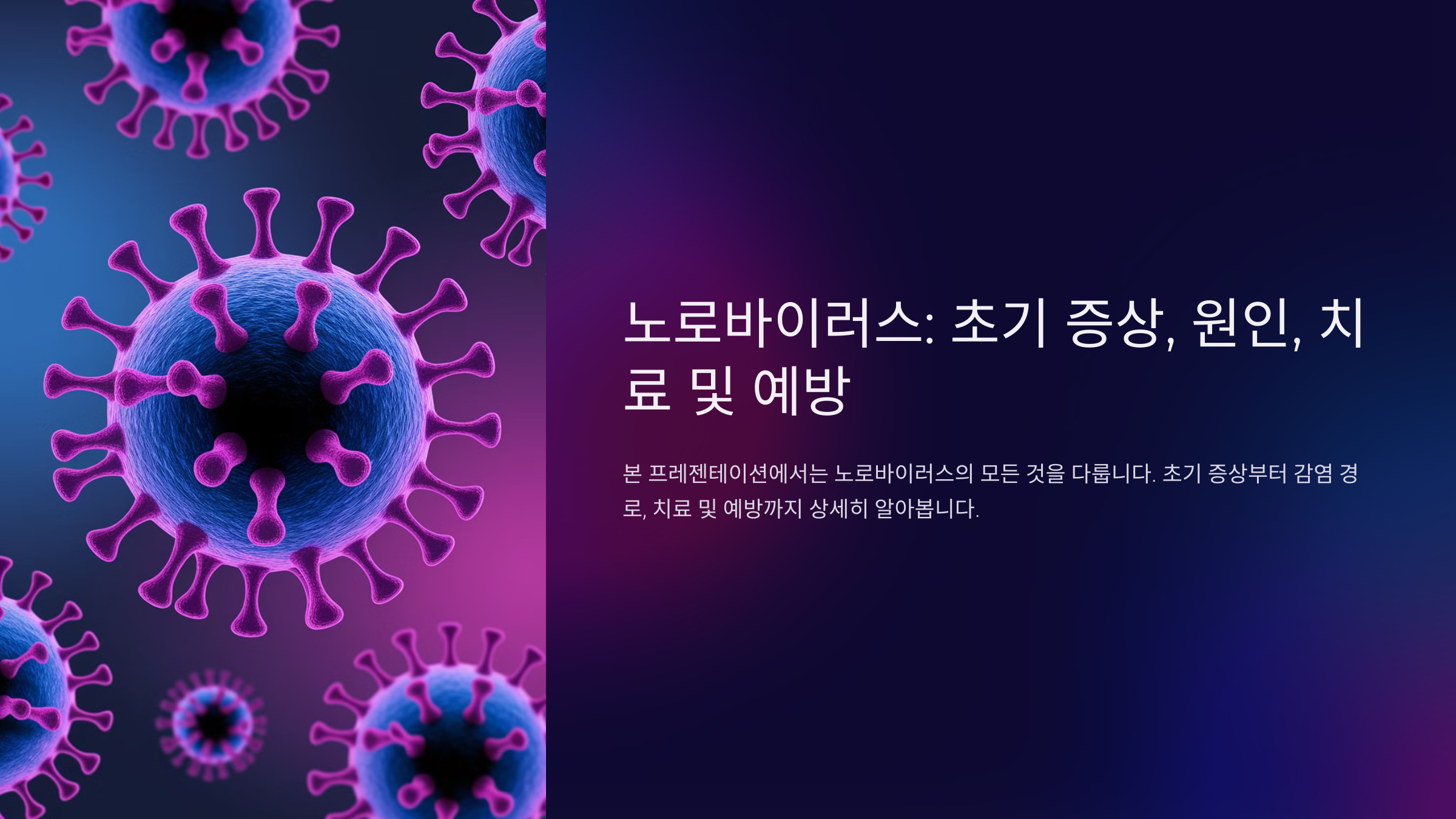 노로바이러스: 초기 증상, 원인, 치료 및 예방

본 프레젠테이션에서는 노로바이러스의 모든 것을 다룹니다. 초기 증상부터 감염 경로, 치료 및 예방까지 상세히 알아봅니다.